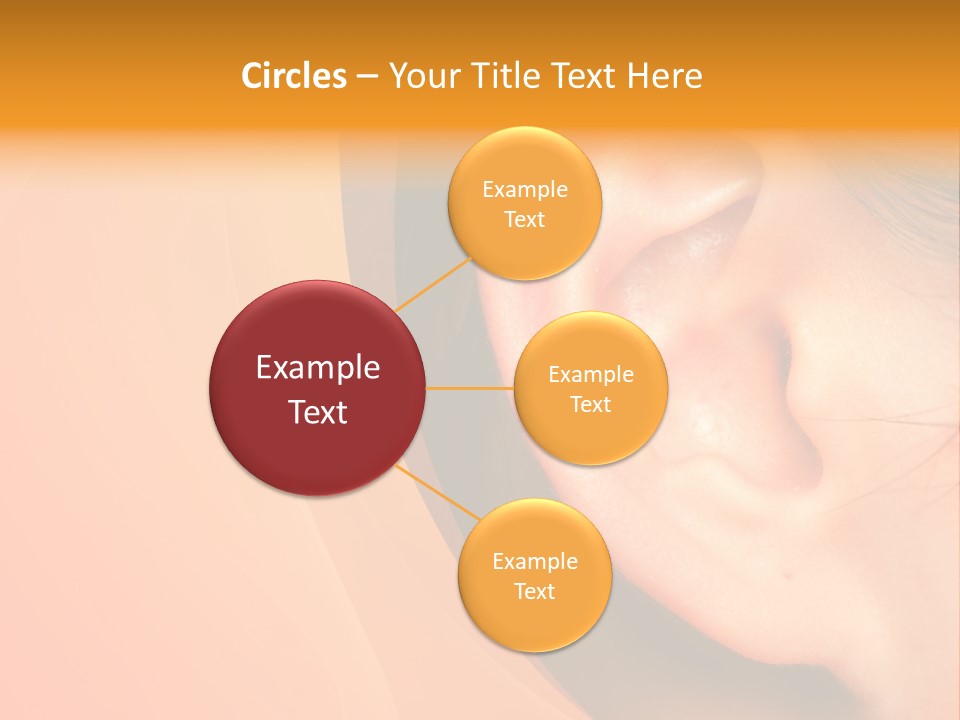 Circles – Your Title Text Here

Example Text

Example Text

Example Text

Example Text